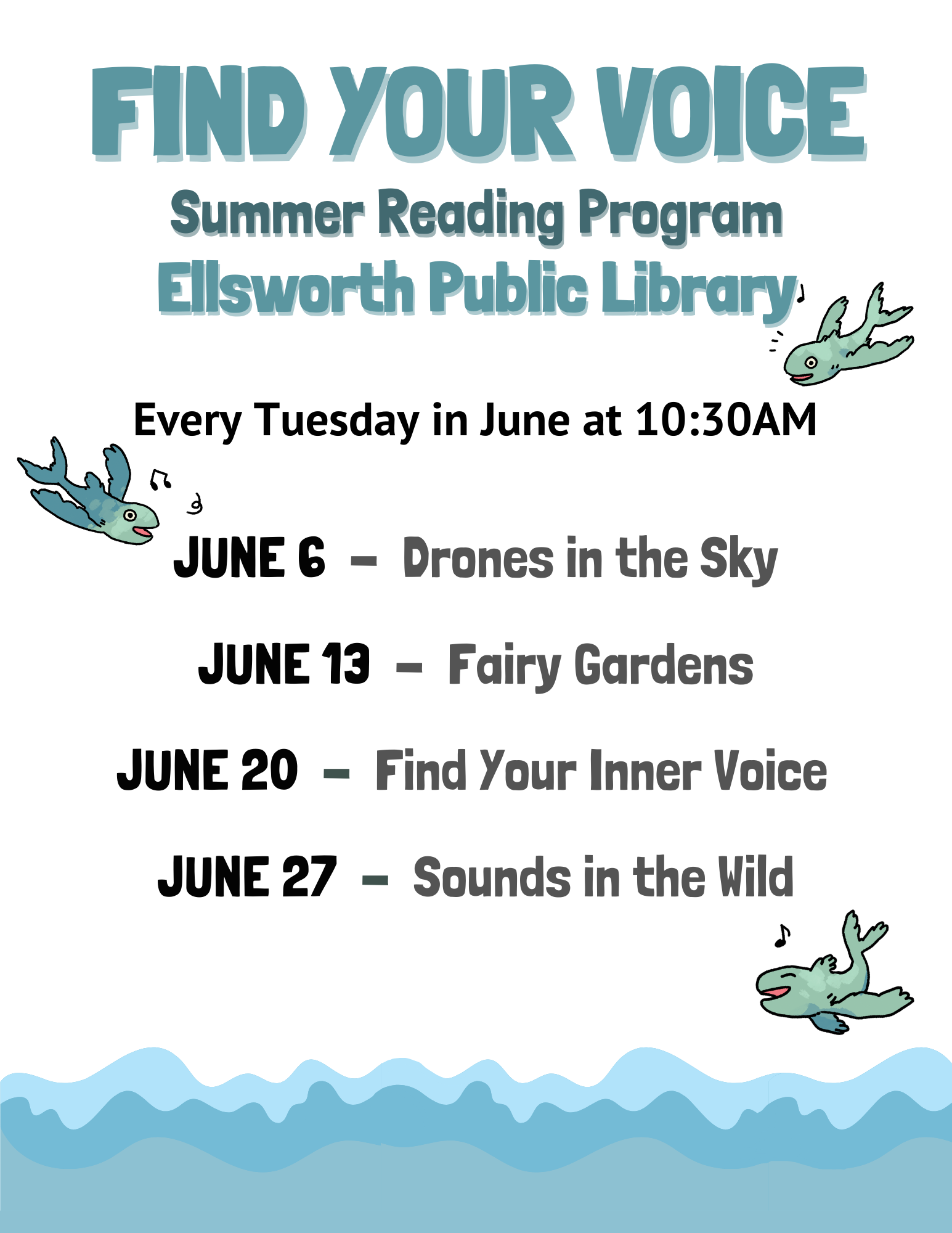 FIND YOUR VOICE
Summer Reading Program
Ellsworth Public Library

Every Tuesday in June at 10:30AM

JUNE 6 – Drones in the Sky

JUNE 13 – Fairy Gardens

JUNE 20 – Find Your Inner Voice

JUNE 27 – Sounds in the Wild